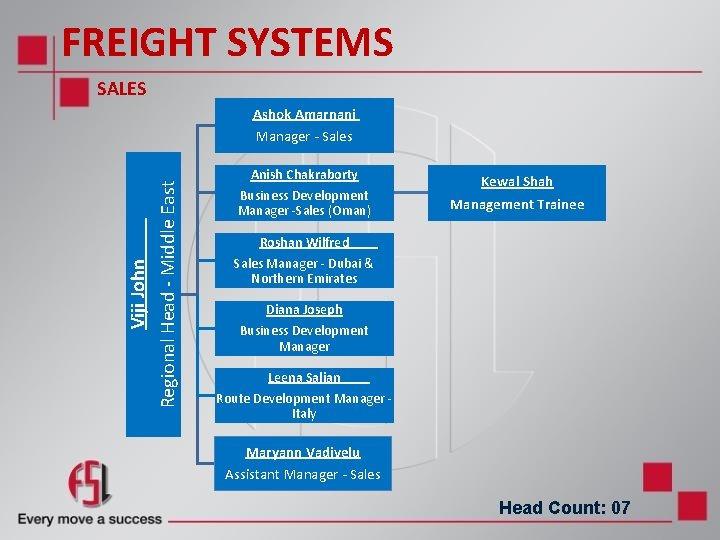 FREIGHT SYSTEMS

SALES

Viji John
Regional Head - Middle East

Ashok Amarnani
Manager - Sales

Anish Chakraborty
Business Development Manager -Sales (Oman)

Kewal Shah
Management Trainee

Roshan Wilfred
Sales Manager - Dubai & Northern Emirates

Diana Joseph
Business Development Manager

Leena Salian
Route Development Manager - Italy

Maryann Vadivelu
Assistant Manager - Sales

FSL
Every move a success

Head Count: 07